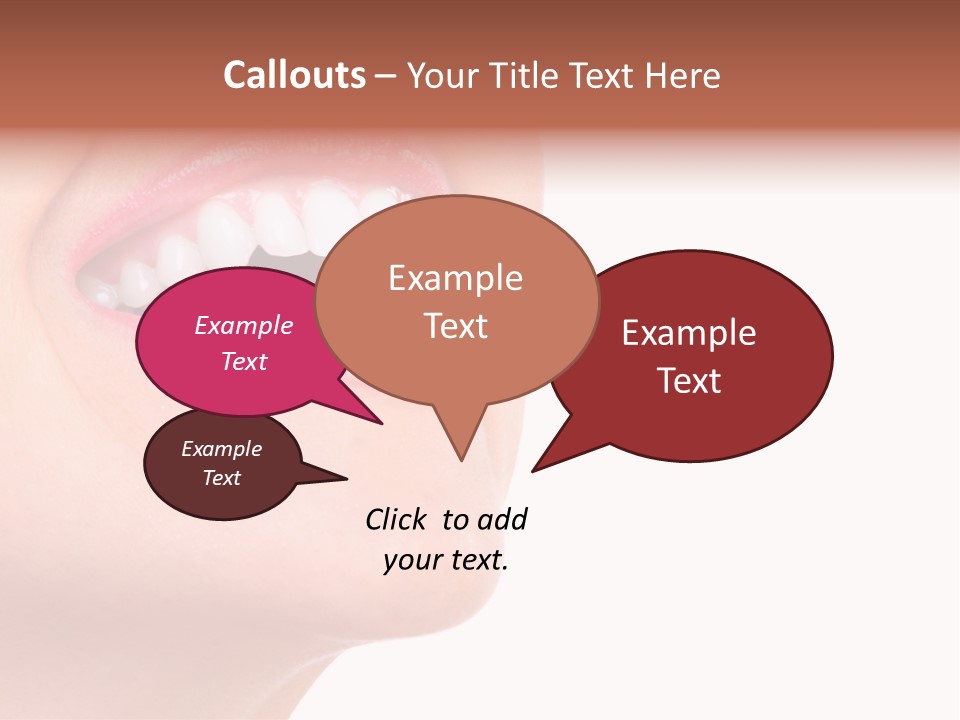 Callouts – Your Title Text Here

Example Text

Example Text

Example Text

Example Text

Click to add your text.